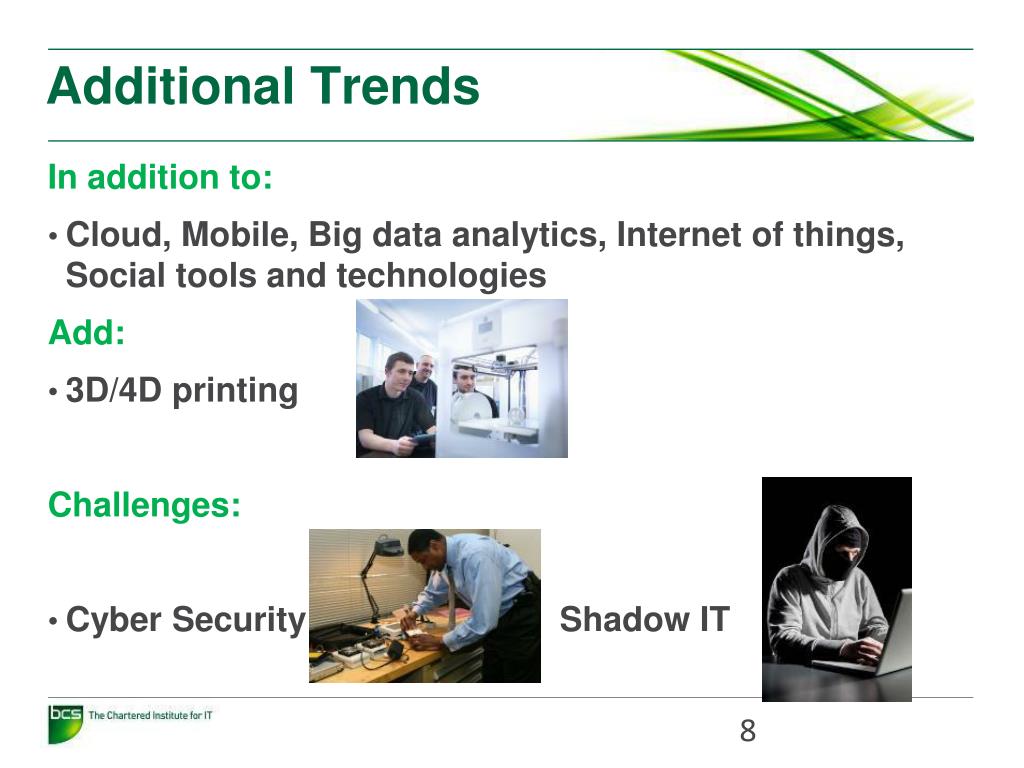 Additional Trends

In addition to:

• Cloud, Mobile, Big data analytics, Internet of things, Social tools and technologies

Add:

• 3D/4D printing

Challenges:

• Cyber Security

Shadow IT

bcs The Chartered Institute for IT

8